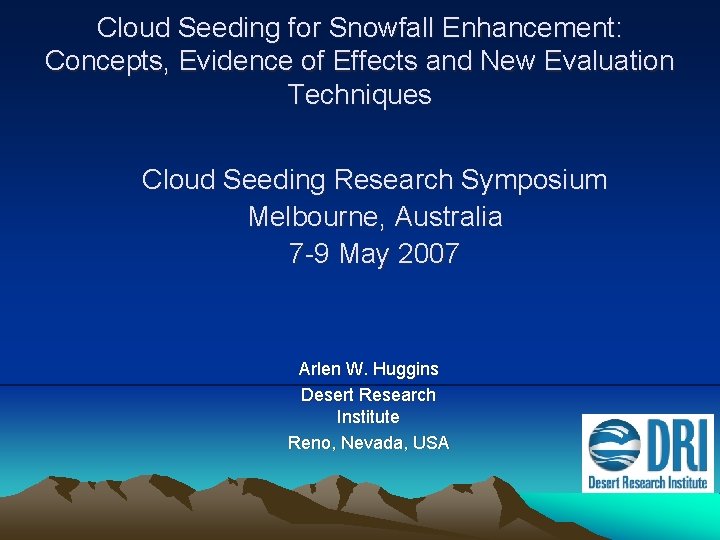 Cloud Seeding for Snowfall Enhancement: Concepts, Evidence of Effects and New Evaluation Techniques

Cloud Seeding Research Symposium
Melbourne, Australia
7-9 May 2007

Arlen W. Huggins
Desert Research Institute
Reno, Nevada, USA

DRI
Desert Research Institute